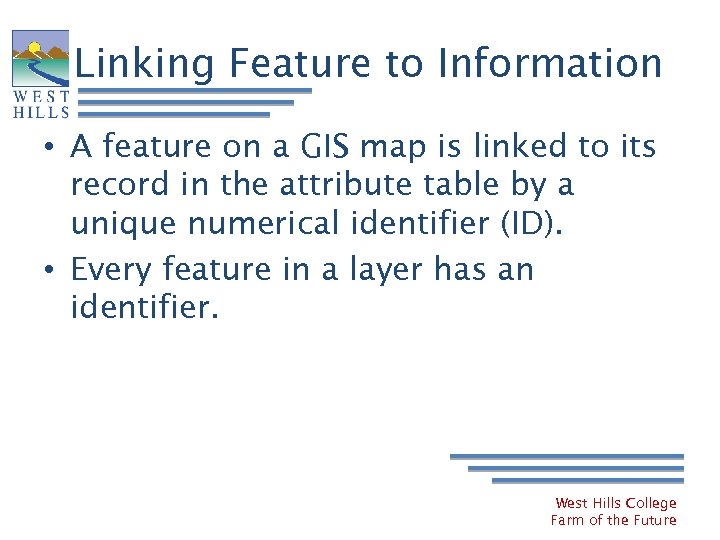 WEST HILLS

Linking Feature to Information

• A feature on a GIS map is linked to its record in the attribute table by a unique numerical identifier (ID).

• Every feature in a layer has an identifier.

West Hills College
Farm of the Future